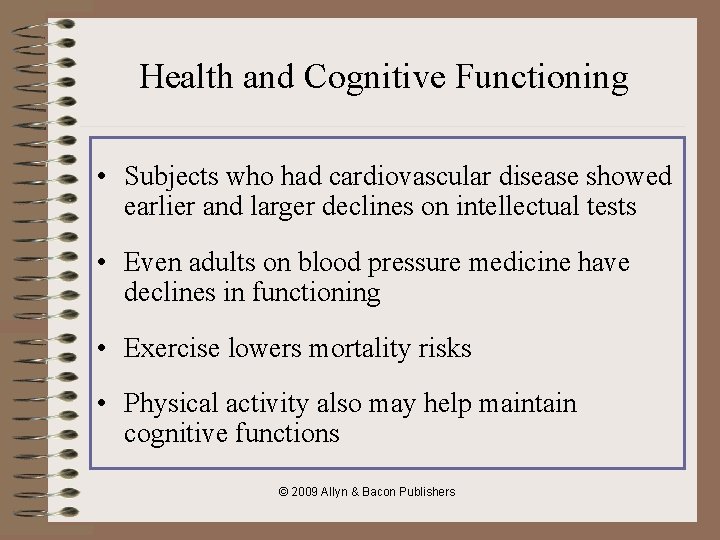 Health and Cognitive Functioning

• Subjects who had cardiovascular disease showed earlier and larger declines on intellectual tests

• Even adults on blood pressure medicine have declines in functioning

• Exercise lowers mortality risks

• Physical activity also may help maintain cognitive functions

© 2009 Allyn & Bacon Publishers